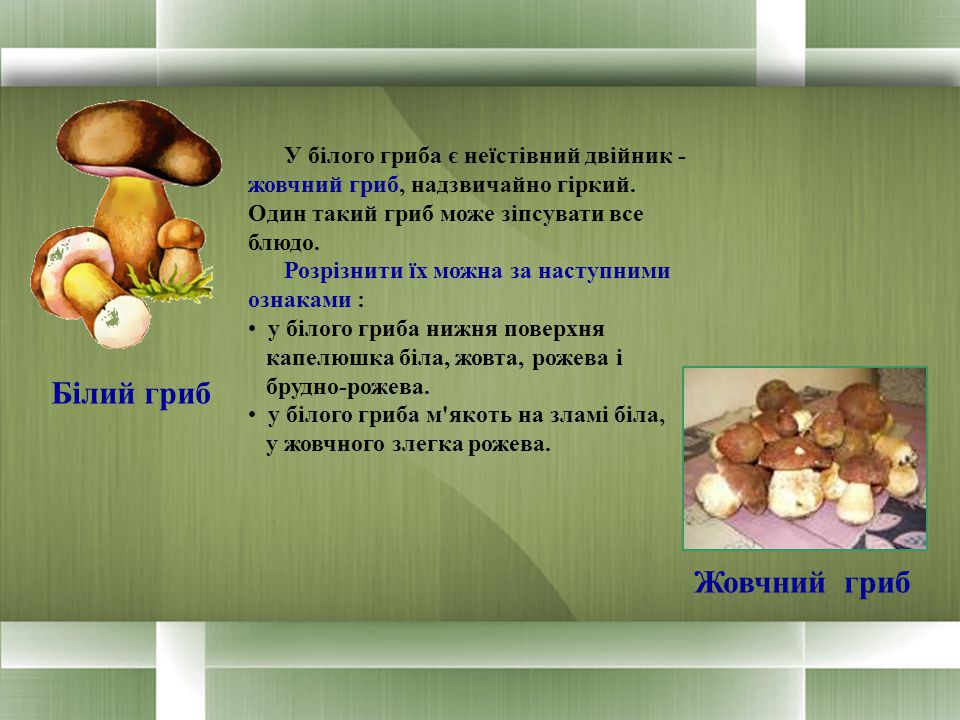 У білого гриба є неїстівний двійник - жовчний гриб, надзвичайно гіркий. Один такий гриб може зіпсувати все блюдо.

Розрізнити їх можна за наступними ознаками :
• у білого гриба нижня поверхня капелюшка біла, жовта, рожева і брудно-рожева.
• у білого гриба м'якоть на зламі біла, у жовчного злегка рожева.

Білий гриб

Жовчний гриб